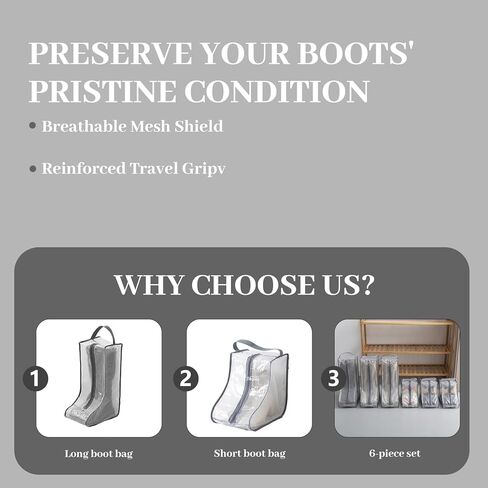 PRESERVE YOUR BOOTS' PRISTINE CONDITION

• Breathable Mesh Shield

• Reinforced Travel Gripv

WHY CHOOSE US?

1

Long boot bag

2

Short boot bag

3

6-piece set